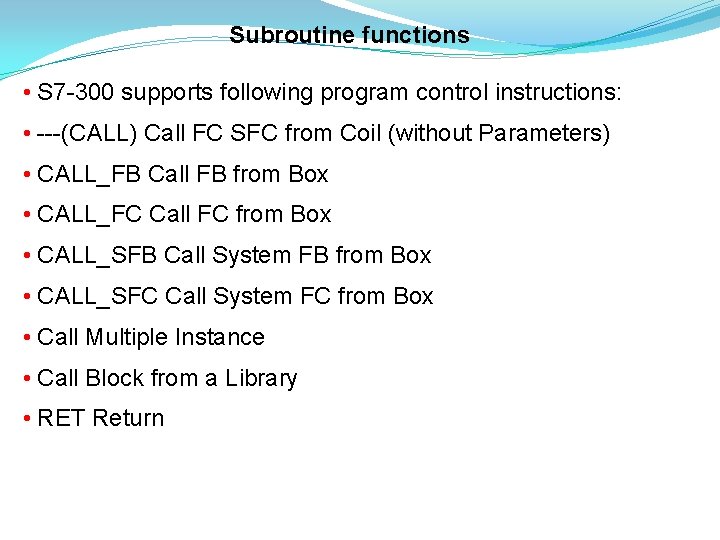 Subroutine functions

• S7-300 supports following program control instructions:
• ---(CALL) Call FC SFC from Coil (without Parameters)
• CALL_FB Call FB from Box
• CALL_FC Call FC from Box
• CALL_SFB Call System FB from Box
• CALL_SFC Call System FC from Box
• Call Multiple Instance
• Call Block from a Library
• RET Return